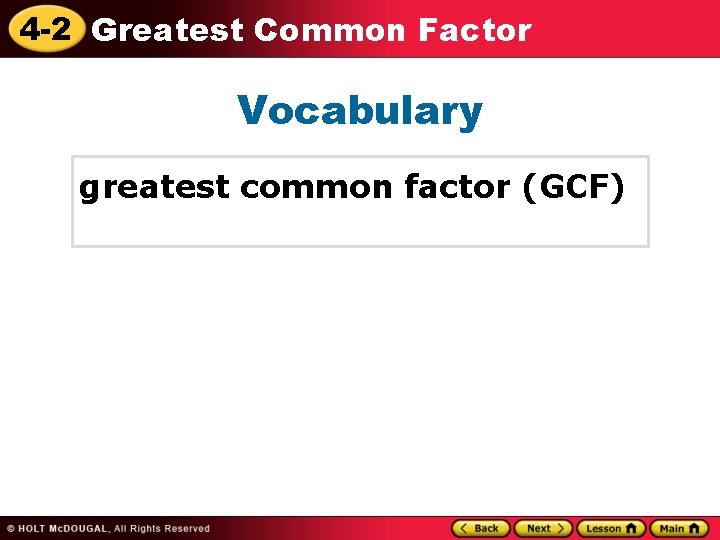 4-2 Greatest Common Factor

Vocabulary

greatest common factor (GCF)

© HOLT McDOUGAL, All Rights Reserved

Back Next Lesson Main